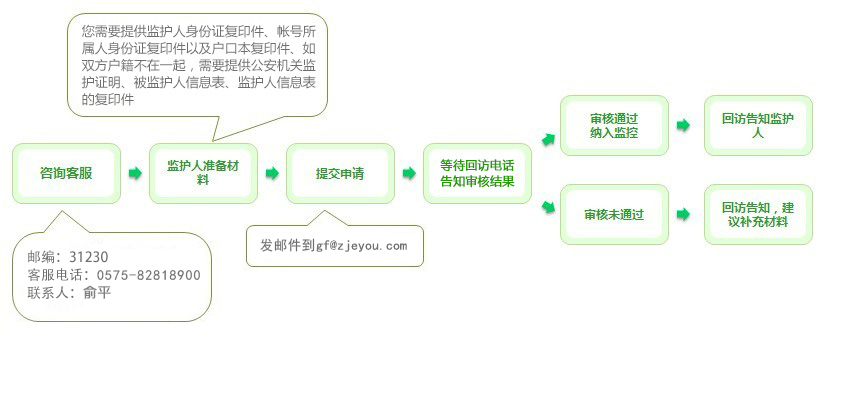 您需要提供监护人身份证复印件、帐号所属人身份证复印件以及户口本复印件、如双方户籍不在一起，需要提供公安机关监护证明、被监护人信息表、监护人信息表的复印件

咨询客服

监护人准备材料

提交申请

等待回访电话告知审核结果

审核通过纳入监控

回访告知监护人

审核未通过

回访告知，建议补充材料

邮编：31230
客服电话：0575-82818900
联系人：俞平

发邮件到gf@zjeyou.com